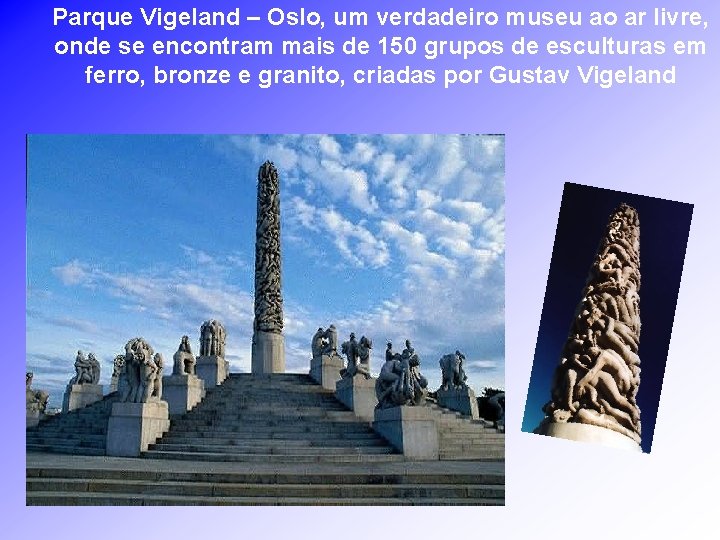 Parque Vigeland – Oslo, um verdadeiro museu ao ar livre, onde se encontram mais de 150 grupos de esculturas em ferro, bronze e granito, criadas por Gustav Vigeland